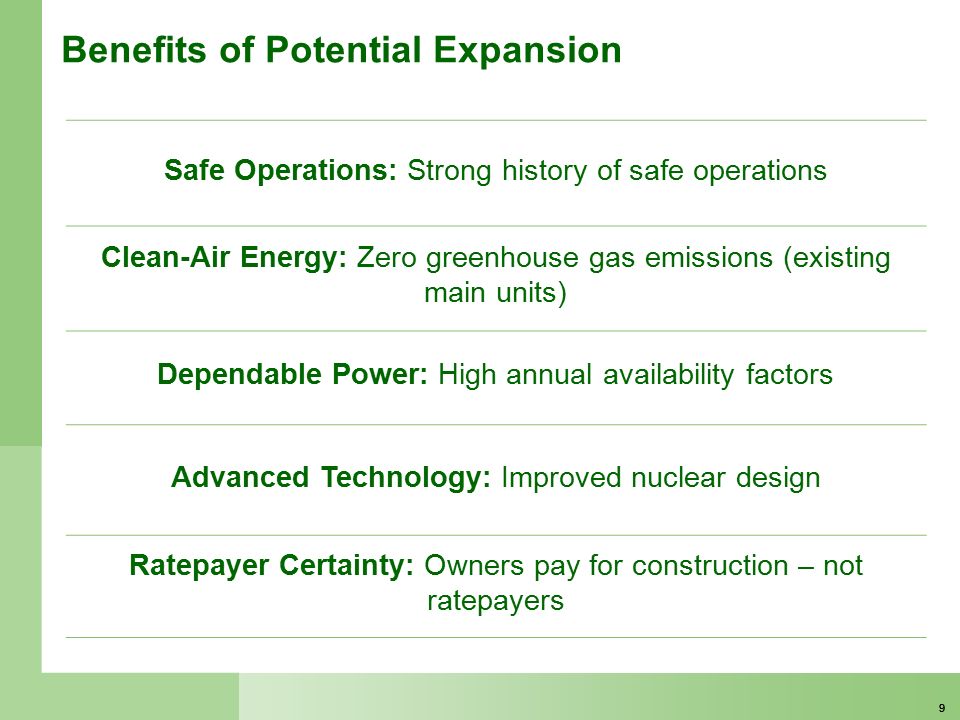 Benefits of Potential Expansion

Safe Operations: Strong history of safe operations

Clean-Air Energy: Zero greenhouse gas emissions (existing main units)

Dependable Power: High annual availability factors

Advanced Technology: Improved nuclear design

Ratepayer Certainty: Owners pay for construction – not ratepayers

9